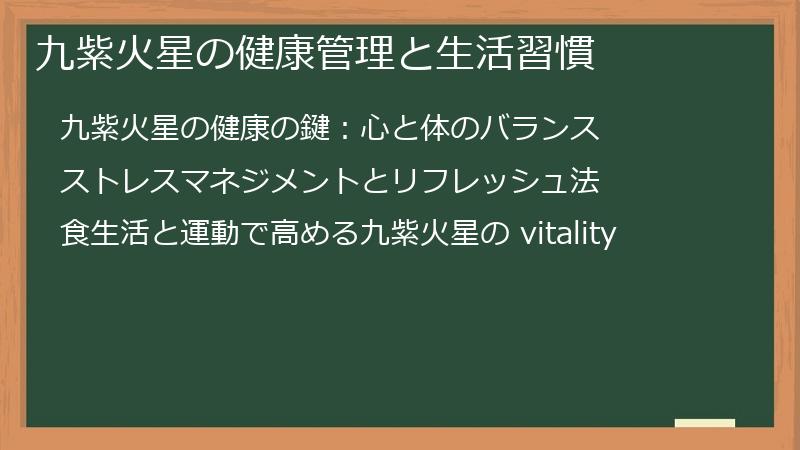 九紫火星の健康管理と生活習慣

九紫火星の健康の鍵：心と体のバランス

ストレスマネジメントとリフレッシュ法

食生活と運動で高める九紫火星の vitality